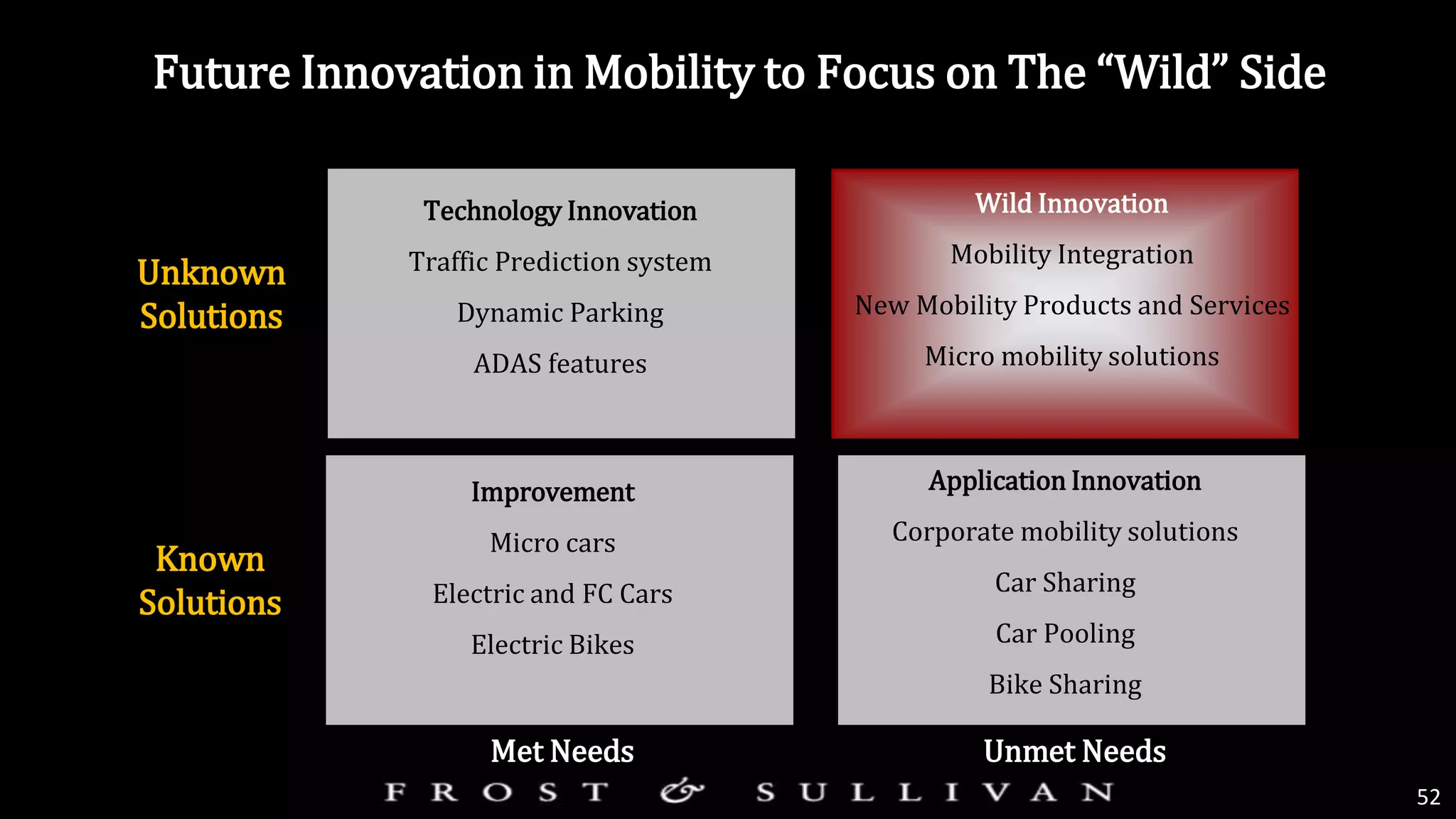 Future Innovation in Mobility to Focus on The “Wild” Side

Unknown Solutions

Technology Innovation

Traffic Prediction system

Dynamic Parking

ADAS features

Wild Innovation

Mobility Integration

New Mobility Products and Services

Micro mobility solutions

Known Solutions

Improvement

Micro cars

Electric and FC Cars

Electric Bikes

Application Innovation

Corporate mobility solutions

Car Sharing

Car Pooling

Bike Sharing

Met Needs

Unmet Needs

FROST & SULLIVAN

52